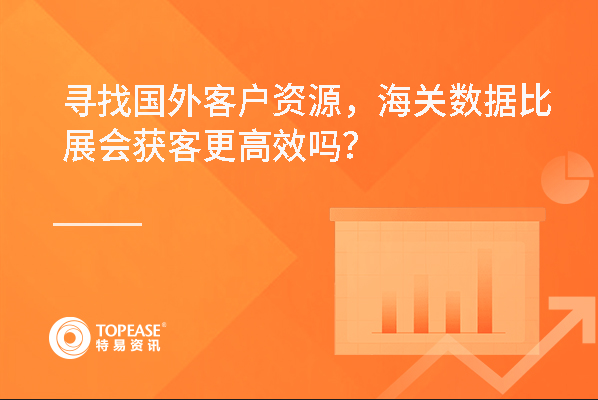 寻找国外客户资源，海关数据比展会获客更高效吗？

TOPEASE®
特易资讯